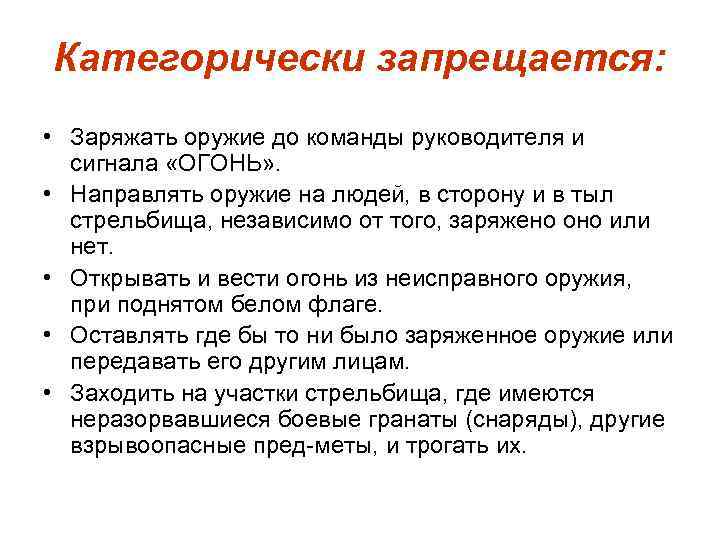 Категорически запрещается:

• Заряжать оружие до команды руководителя и сигнала «ОГОНЬ».
• Направлять оружие на людей, в сторону и в тыл стрельбища, независимо от того, заряжено оно или нет.
• Открывать и вести огонь из неисправного оружия, при поднятом белом флаге.
• Оставлять где бы то ни было заряженное оружие или передавать его другим лицам.
• Заходить на участки стрельбища, где имеются неразорвавшиеся боевые гранаты (снаряды), другие взрывоопасные пред-меты, и трогать их.